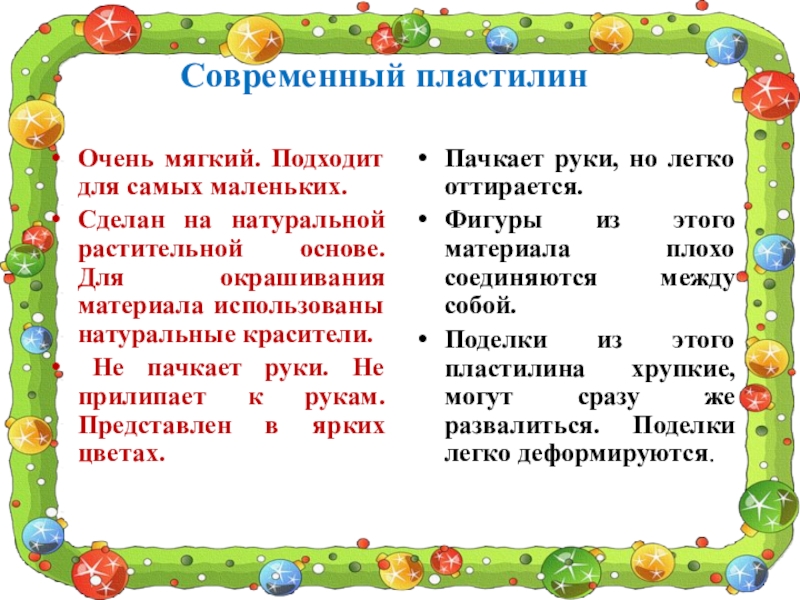 Современный пластилин

• Очень мягкий. Подходит для самых маленьких.
• Сделан на натуральной растительной основе. Для окрашивания материала использованы натуральные красители.
• Не пачкает руки. Не прилипает к рукам. Представлен в ярких цветах.

• Пачкает руки, но легко оттирается.
• Фигуры из этого материала плохо соединяются между собой.
• Поделки из этого пластилина хрупкие, могут сразу же развалиться. Поделки легко деформируются.